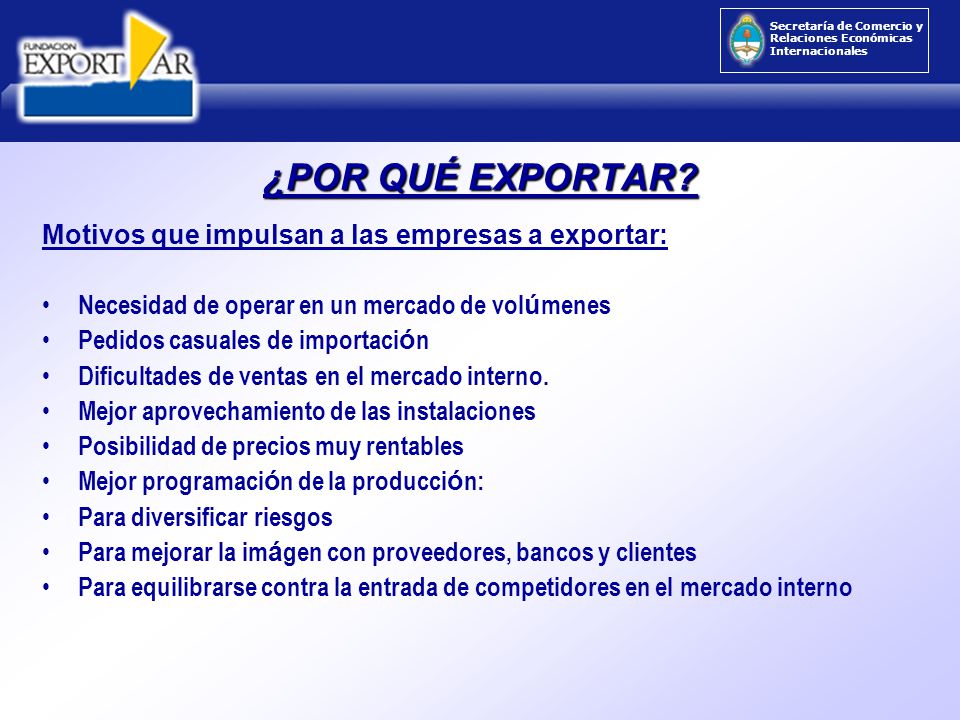 FUNDACION EXPORT AR

Secretaría de Comercio y Relaciones Económicas Internacionales

¿POR QUÉ EXPORTAR?

Motivos que impulsan a las empresas a exportar:

• Necesidad de operar en un mercado de volúmenes
• Pedidos casuales de importación
• Dificultades de ventas en el mercado interno.
• Mejor aprovechamiento de las instalaciones
• Posibilidad de precios muy rentables
• Mejor programación de la producción:
• Para diversificar riesgos
• Para mejorar la imágen con proveedores, bancos y clientes
• Para equilibrarse contra la entrada de competidores en el mercado interno